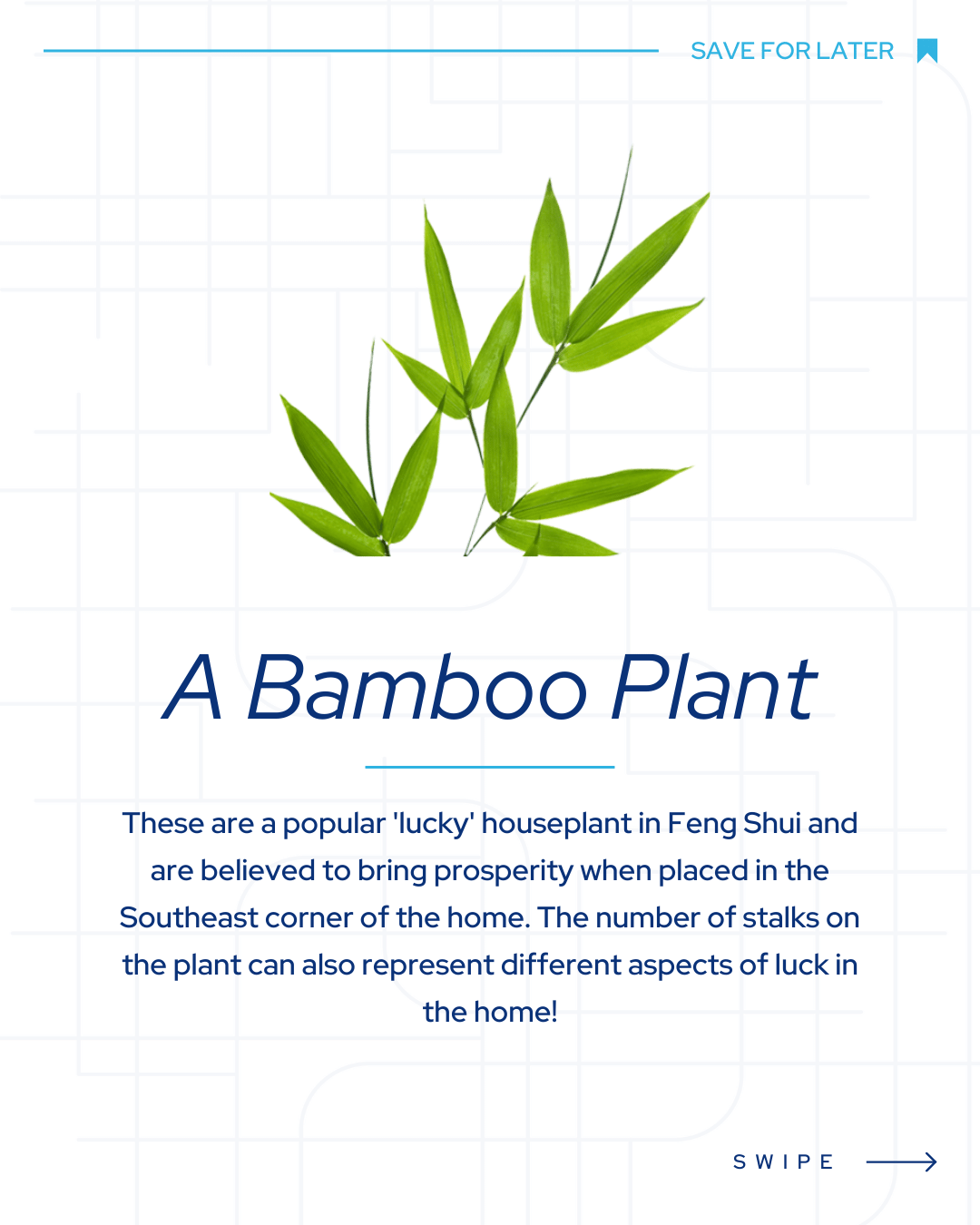 SAVE FOR LATER

A Bamboo Plant

These are a popular 'lucky' houseplant in Feng Shui and are believed to bring prosperity when placed in the Southeast corner of the home. The number of stalks on the plant can also represent different aspects of luck in the home!

SWIPE